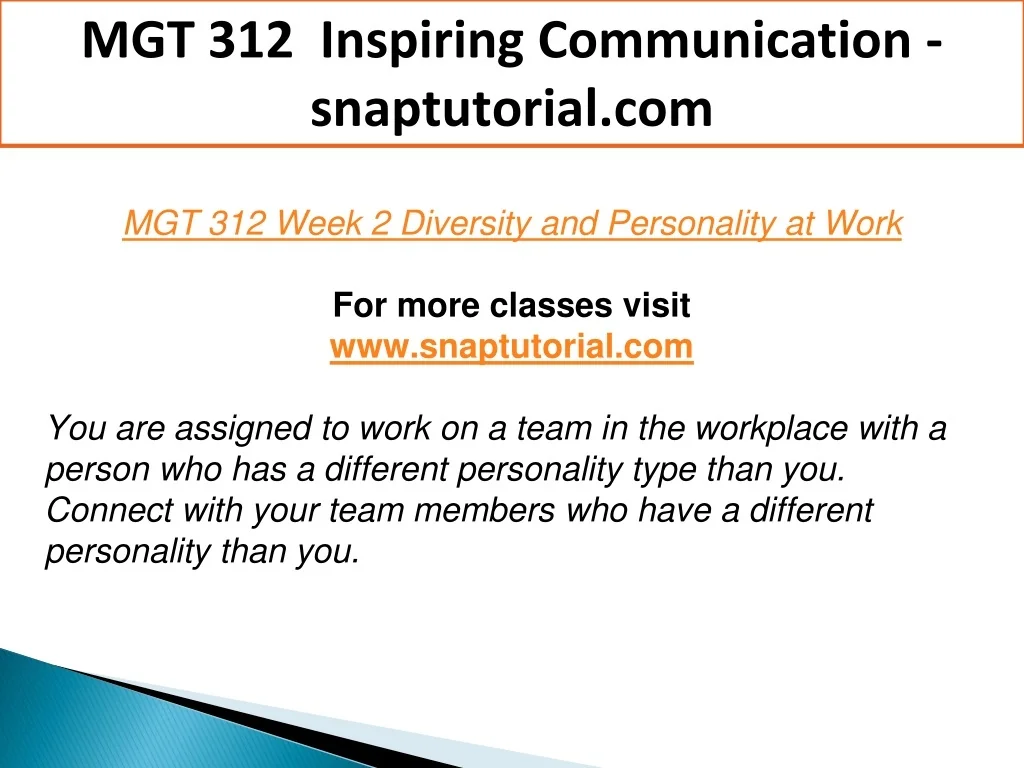 MGT 312 Inspiring Communication - snaptutorial.com

MGT 312 Week 2 Diversity and Personality at Work

For more classes visit
www.snaptutorial.com

You are assigned to work on a team in the workplace with a person who has a different personality type than you. Connect with your team members who have a different personality than you.